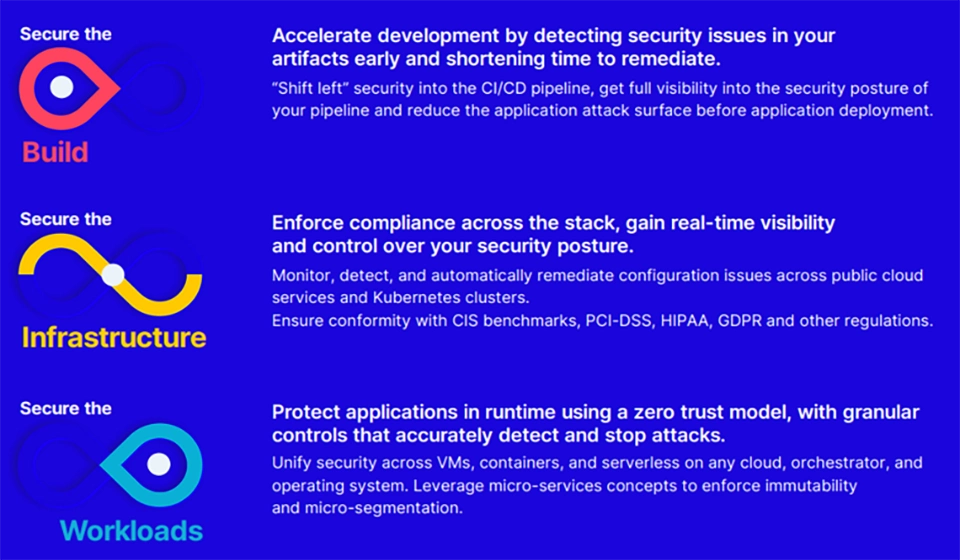 Secure the
Build

Accelerate development by detecting security issues in your artifacts early and shortening time to remediate.

"Shift left" security into the CI/CD pipeline, get full visibility into the security posture of your pipeline and reduce the application attack surface before application deployment.

Secure the
Infrastructure

Enforce compliance across the stack, gain real-time visibility and control over your security posture.

Monitor, detect, and automatically remediate configuration issues across public cloud services and Kubernetes clusters.
Ensure conformity with CIS benchmarks, PCI-DSS, HIPAA, GDPR and other regulations.

Secure the
Workloads

Protect applications in runtime using a zero trust model, with granular controls that accurately detect and stop attacks.

Unify security across VMs, containers, and serverless on any cloud, orchestrator, and operating system. Leverage micro-services concepts to enforce immutability and micro-segmentation.